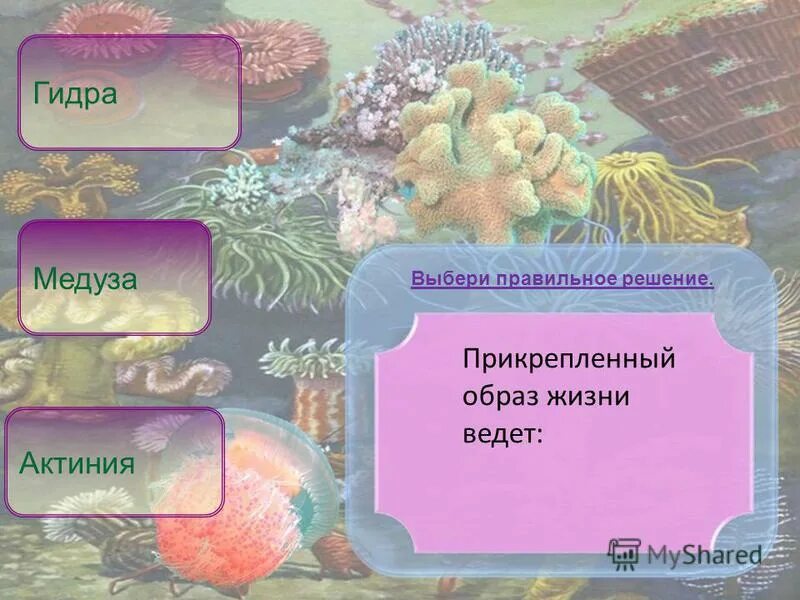 Гидра

Медуза

Актиния

Выбери правильное решение.

Прикрепленный образ жизни ведет:

MyShared